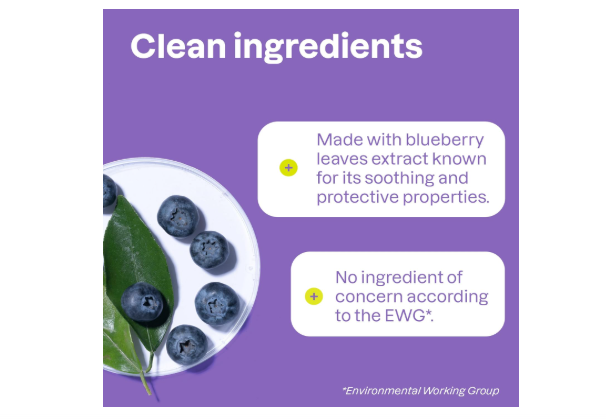 Clean ingredients

+ Made with blueberry leaves extract known for its soothing and protective properties.

+ No ingredient of concern according to the EWG*.

*Environmental Working Group